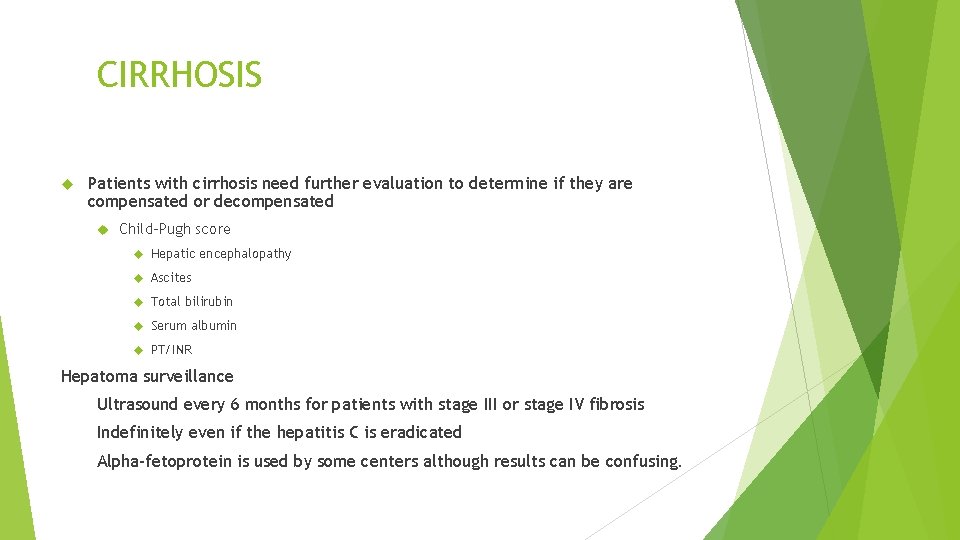 CIRRHOSIS

Patients with cirrhosis need further evaluation to determine if they are compensated or decompensated

Child-Pugh score

Hepatic encephalopathy

Ascites

Total bilirubin

Serum albumin

PT/INR

Hepatoma surveillance

Ultrasound every 6 months for patients with stage III or stage IV fibrosis

Indefinitely even if the hepatitis C is eradicated

Alpha-fetoprotein is used by some centers although results can be confusing.